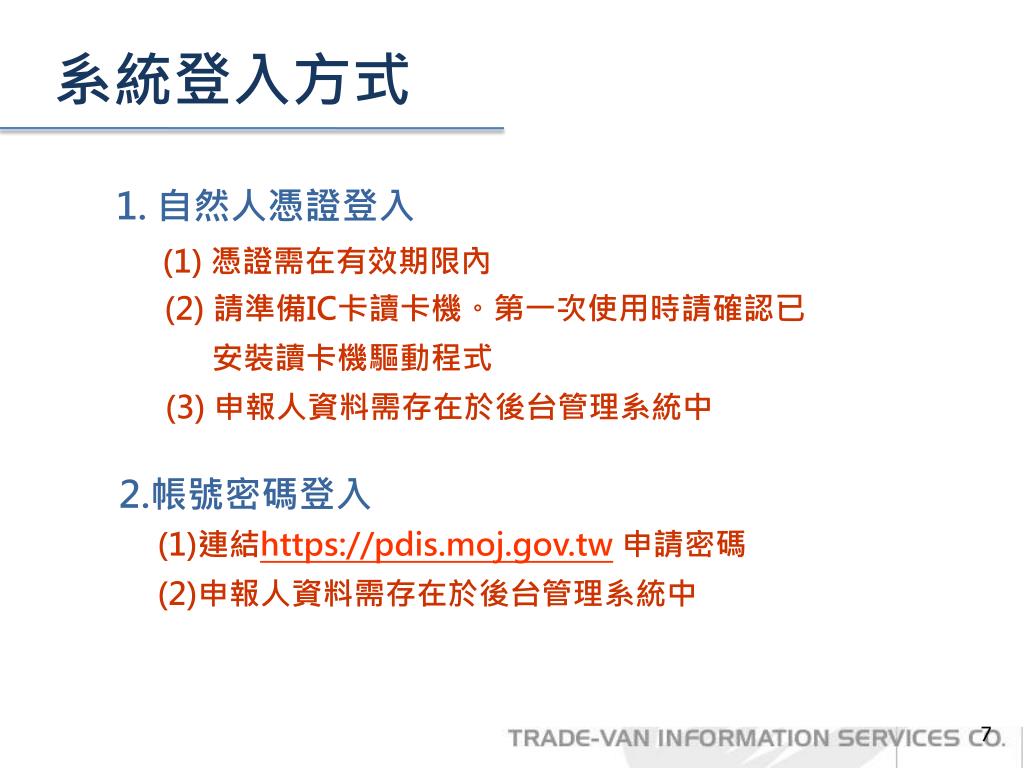 系統登入方式

1. 自然人憑證登入

(1) 憑證需在有效期限內

(2) 請準備IC卡讀卡機。第一次使用時請確認已安裝讀卡機驅動程式

(3) 申報人資料需存在於後台管理系統中

2.帳號密碼登入

(1)連結https://pdis.moj.gov.tw 申請密碼

(2)申報人資料需存在於後台管理系統中

TRADE-VAN INFORMATION SERVICES CO.

7